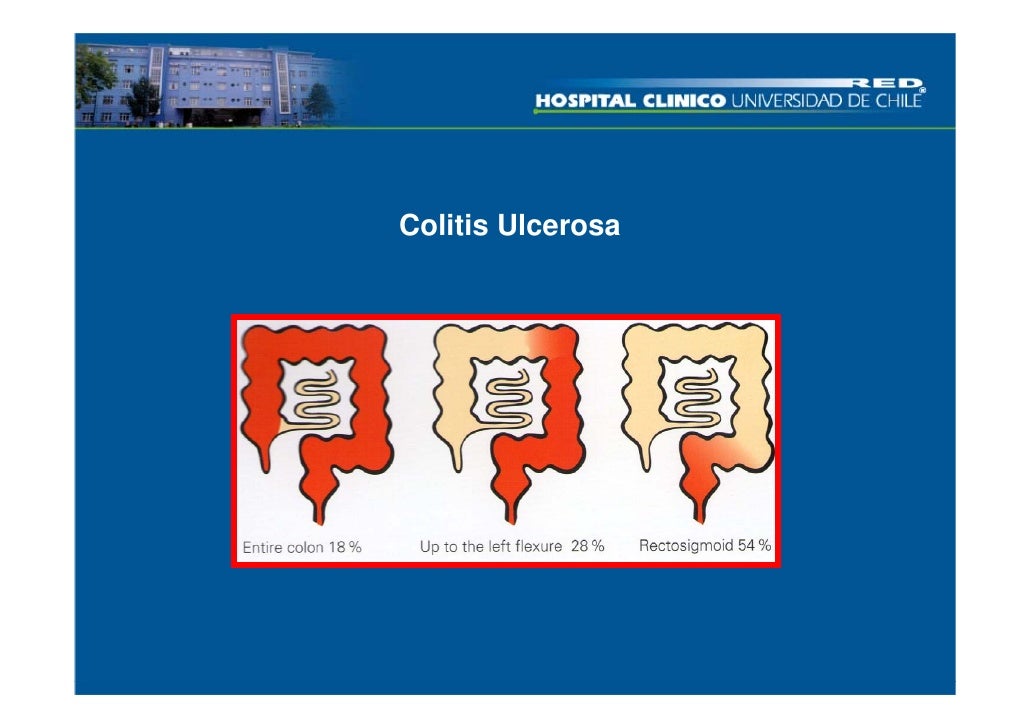 RED®
HOSPITAL CLINICO UNIVERSIDAD DE CHILE

Colitis Ulcerosa

Entire colon 18 %

Up to the left flexure 28 %

Rectosigmoid 54 %